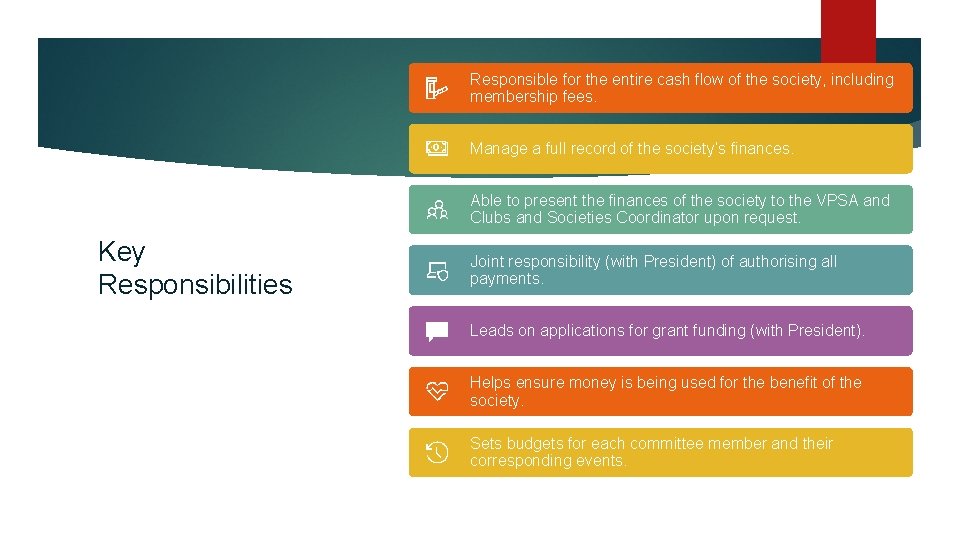 Key Responsibilities

Responsible for the entire cash flow of the society, including membership fees.

Manage a full record of the society's finances.

Able to present the finances of the society to the VPSA and Clubs and Societies Coordinator upon request.

Joint responsibility (with President) of authorising all payments.

Leads on applications for grant funding (with President).

Helps ensure money is being used for the benefit of the society.

Sets budgets for each committee member and their corresponding events.